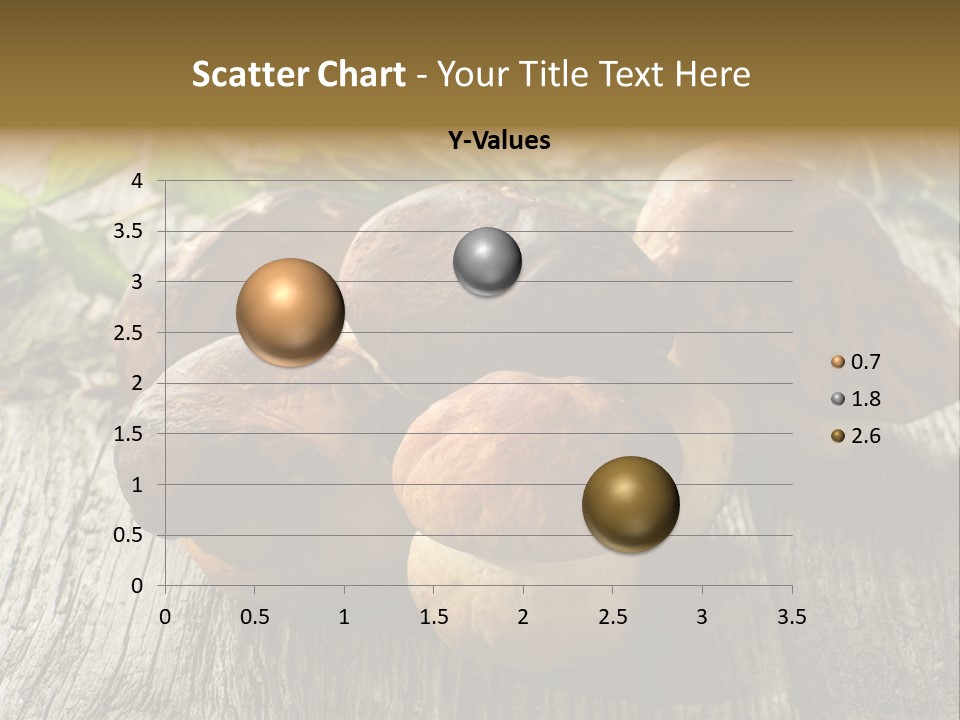 Scatter Chart - Your Title Text Here

Y-Values

4
3.5
3
2.5
2
1.5
1
0.5
0

0 0.5 1 1.5 2 2.5 3 3.5

0.7
1.8
2.6